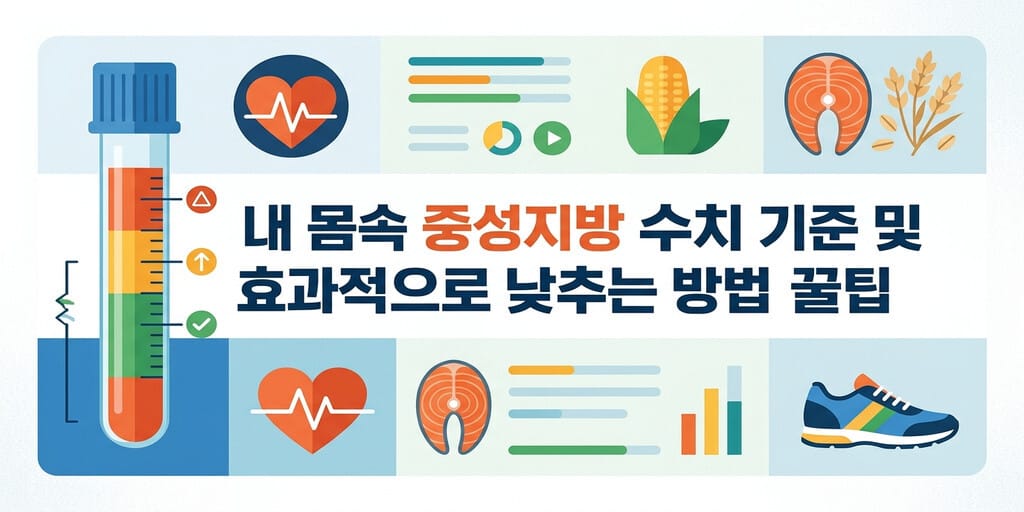 내 몸속 중성지방 수치 기준 및 효과적으로 낮추는 방법 꿀팁